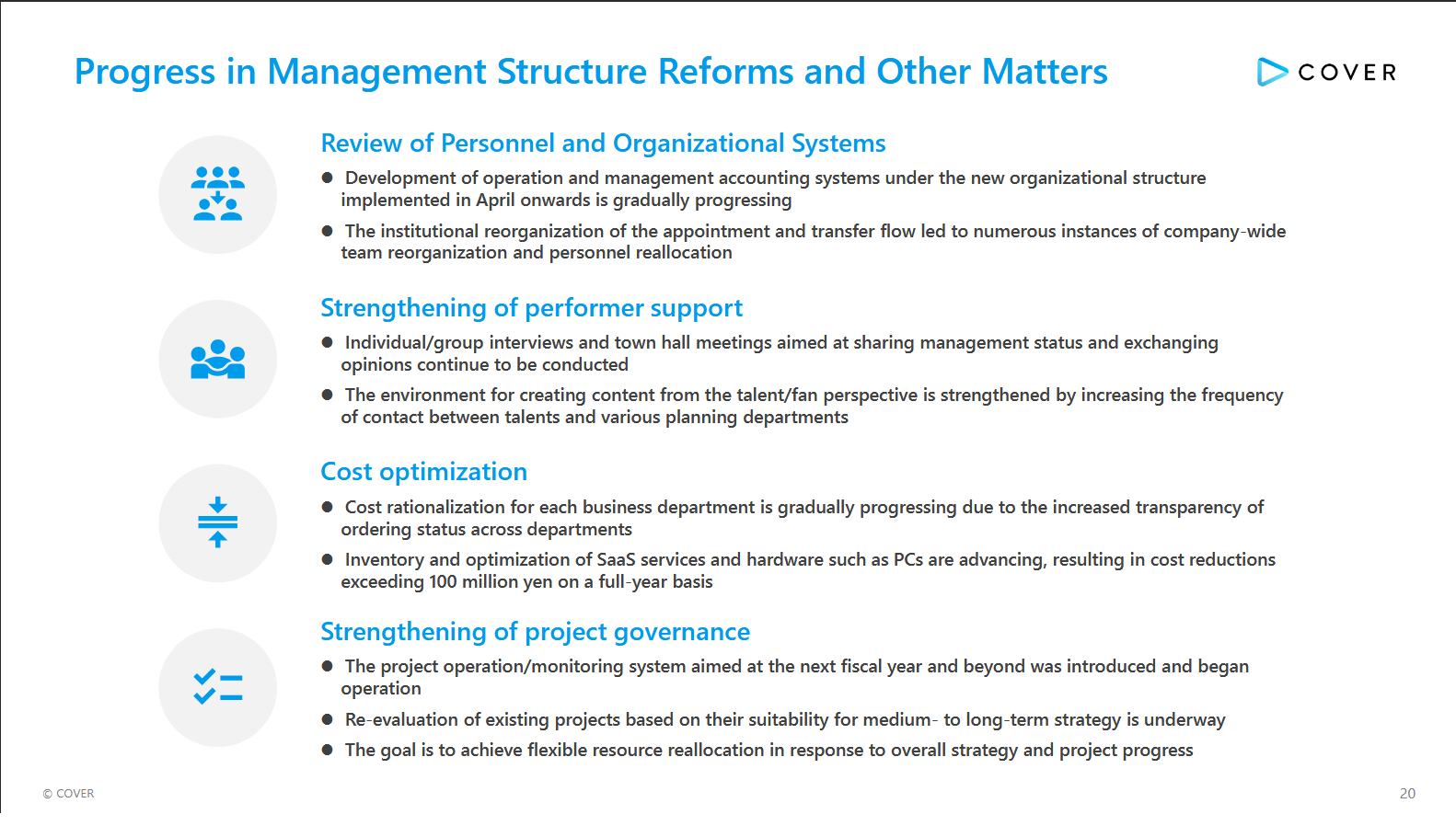 Progress in Management Structure Reforms and Other Matters

COVER

Review of Personnel and Organizational Systems

● Development of operation and management accounting systems under the new organizational structure implemented in April onwards is gradually progressing

● The institutional reorganization of the appointment and transfer flow led to numerous instances of company-wide team reorganization and personnel reallocation

Strengthening of performer support

● Individual/group interviews and town hall meetings aimed at sharing management status and exchanging opinions continue to be conducted

● The environment for creating content from the talent/fan perspective is strengthened by increasing the frequency of contact between talents and various planning departments

Cost optimization

● Cost rationalization for each business department is gradually progressing due to the increased transparency of ordering status across departments

● Inventory and optimization of SaaS services and hardware such as PCs are advancing, resulting in cost reductions exceeding 100 million yen on a full-year basis

Strengthening of project governance

● The project operation/monitoring system aimed at the next fiscal year and beyond was introduced and began operation

● Re-evaluation of existing projects based on their suitability for medium- to long-term strategy is underway

● The goal is to achieve flexible resource reallocation in response to overall strategy and project progress

© COVER

20